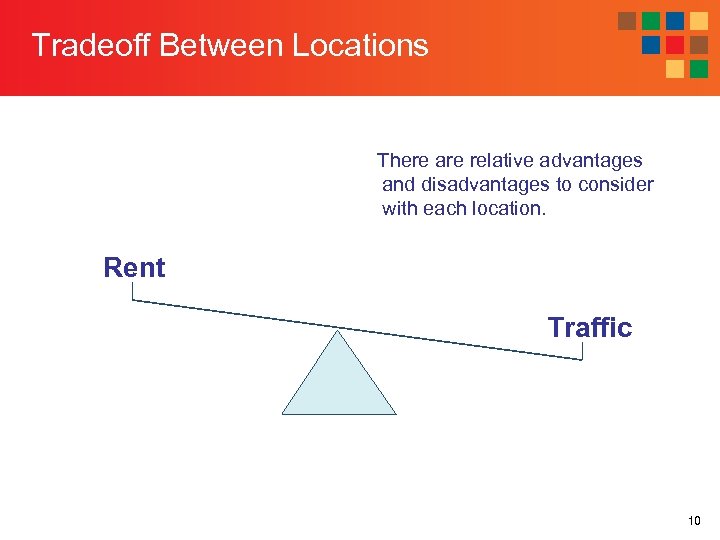 Tradeoff Between Locations

There are relative advantages and disadvantages to consider with each location.

Rent

Traffic

10